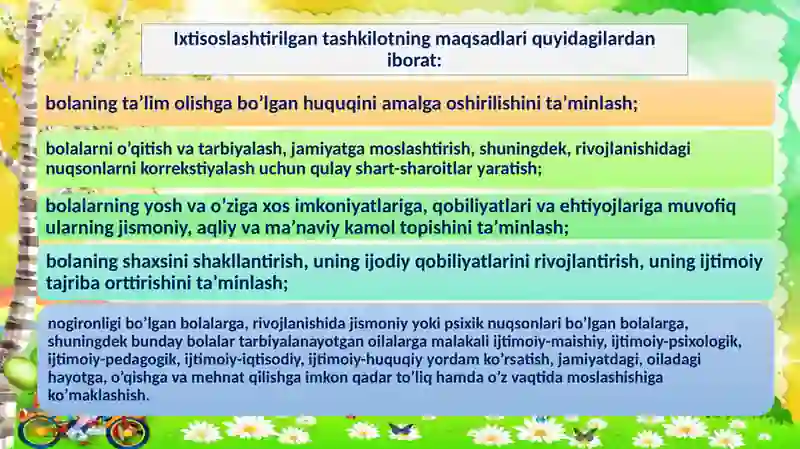 Ixtisoslashtirilgan tashkilotning maqsadlari quyidagilardan iborat:

bolaning ta’lim olishga bo’lgan huquqini amalga oshirilishini ta’minlash;

bolalarni o’qitish va tarbiyalash, jamiyatga moslashtirish, shuningdek, rivojlanishidagi nuqsonlarni korrekstiyalash uchun qulay shart-sharoitlar yaratish;

bolalarning yosh va o’ziga xos imkoniyatlariga, qobiliyatlari va ehtiyojlariga muvofiq ularning jismoniy, aqliy va ma’naviy kamol topishini ta’minlash;

bolaning shaxsini shakllantirish, uning ijodiy qobiliyatlarini rivojlantirish, uning ijtimoiy tajriba orttirishini ta’minlash;

nogironligi bo’lgan bolalarga, rivojlanishida jismoniy yoki psixik nuqsonlari bo’lgan bolalarga, shuningdek bunday bolalar tarbiyalanayotgan oilalarga malakali ijtimoiy-maishiy, ijtimoiy-psixologik, ijtimoiy-pedagogik, ijtimoiy-iqtisodiy, ijtimoiy-huquqiy yordam ko’rsatish, jamiyatdagi, oiladagi hayotga, o’qishga va mehnat qilishga imkon qadar to’liq hamda o’z vaqtida moslashishiga ko’maklashish.